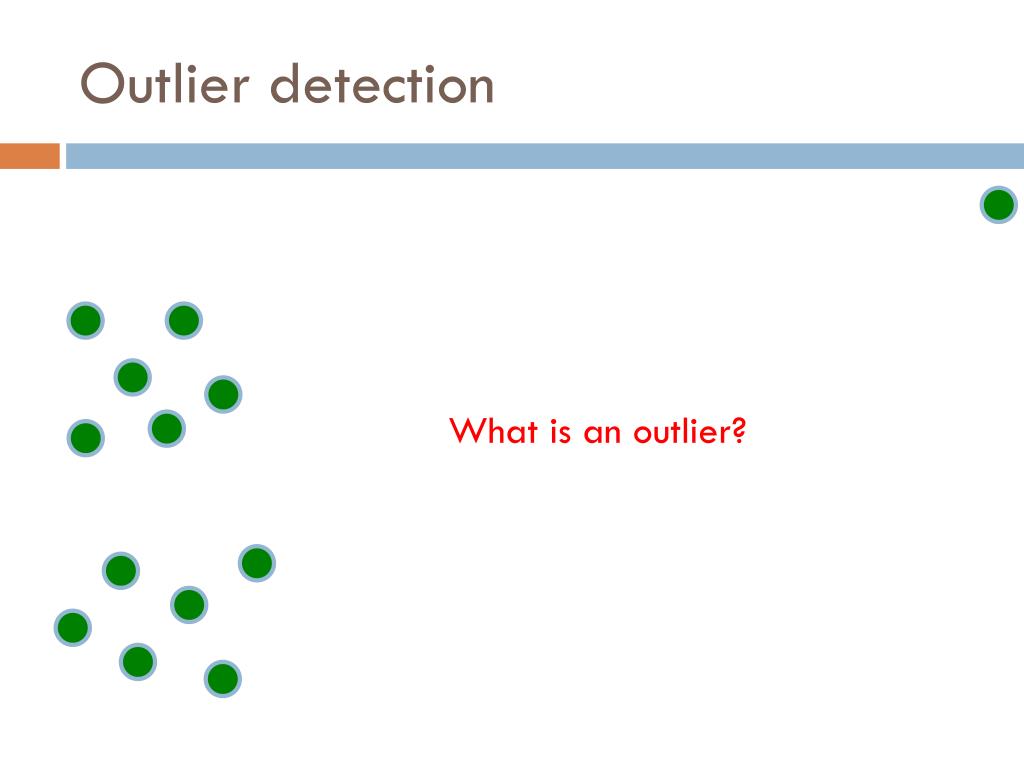 Outlier detection

What is an outlier?